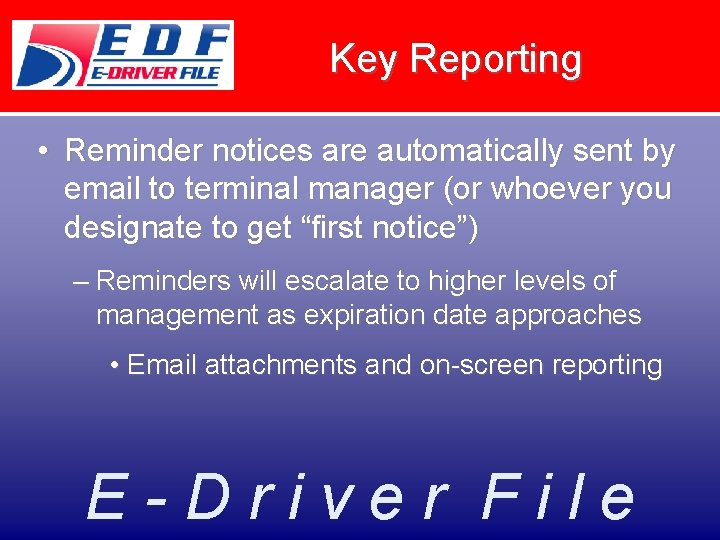 EDF
E-DRIVER FILE

Key Reporting

• Reminder notices are automatically sent by email to terminal manager (or whoever you designate to get “first notice”)

– Reminders will escalate to higher levels of management as expiration date approaches

• Email attachments and on-screen reporting

E-Driver File